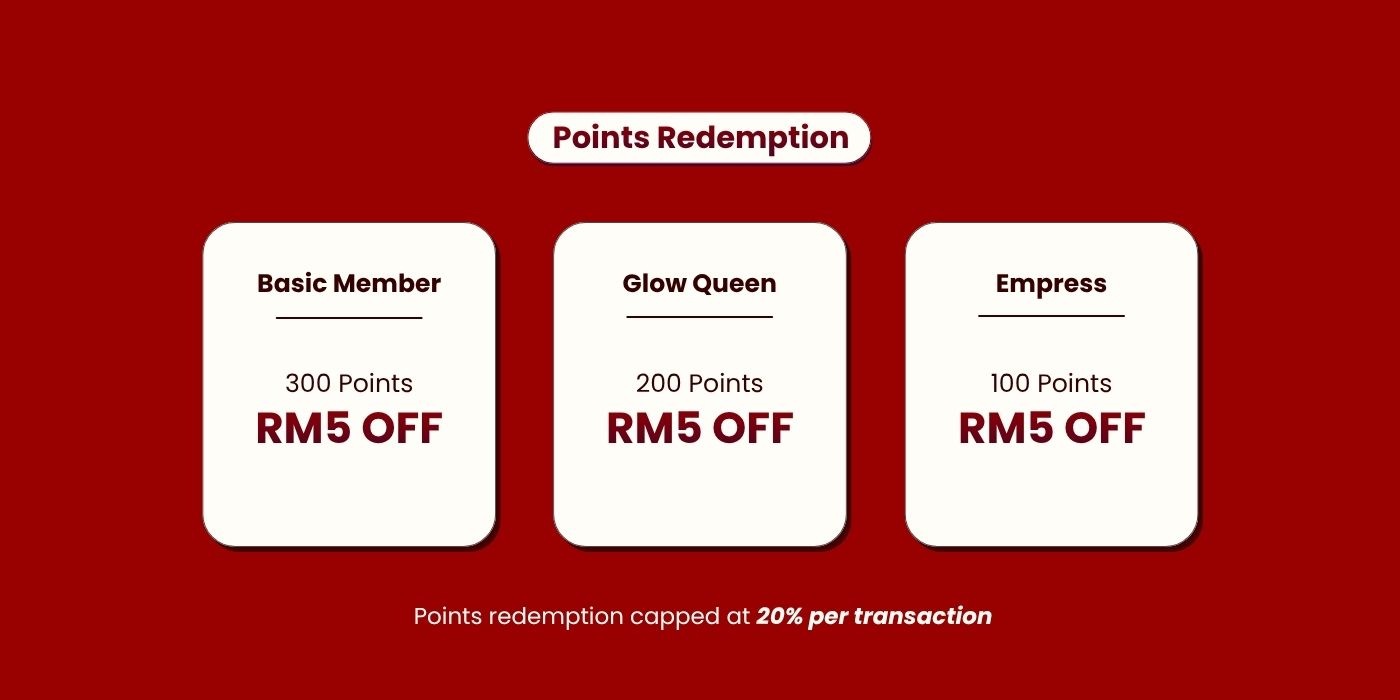 Points Redemption

Basic Member

300 Points
RM5 OFF

Glow Queen

200 Points
RM5 OFF

Empress

100 Points
RM5 OFF

Points redemption capped at 20% per transaction